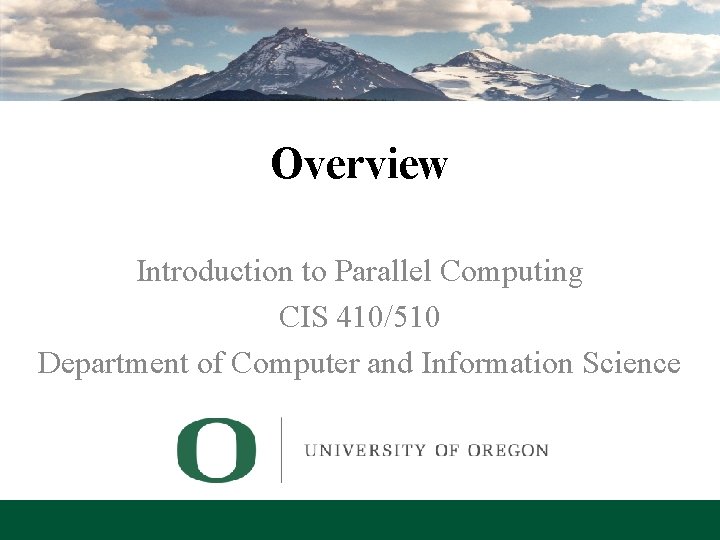 Overview

Introduction to Parallel Computing
CIS 410/510
Department of Computer and Information Science

O

UNIVERSITY OF OREGON